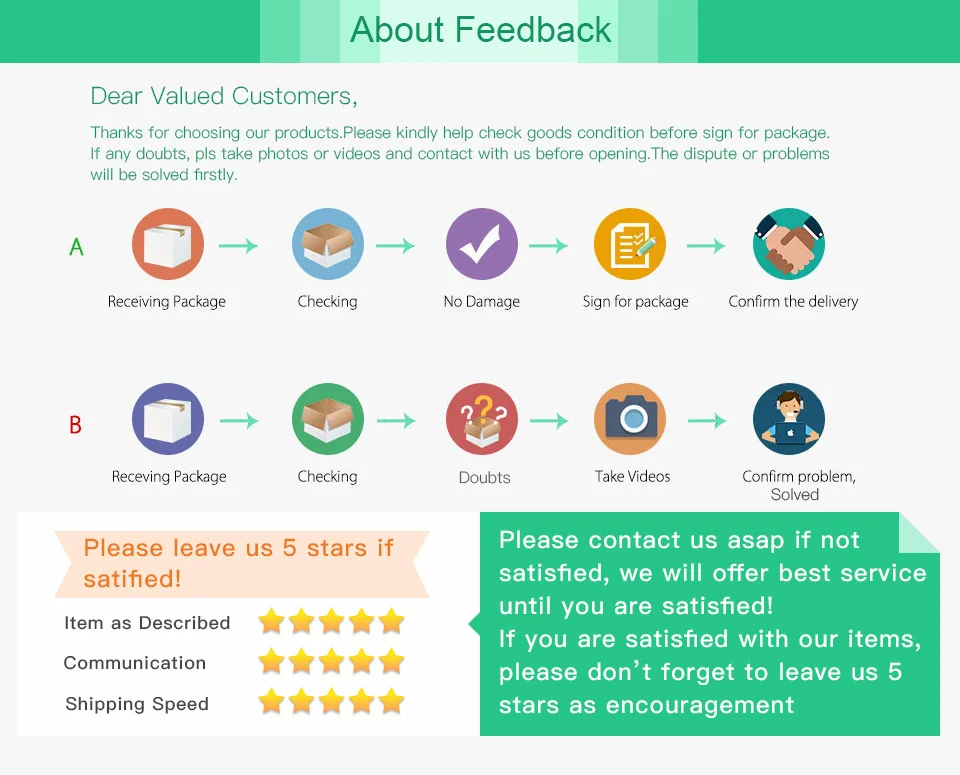 About Feedback

Dear Valued Customers,

Thanks for choosing our products.Please kindly help check goods condition before sign for package. If any doubts, pls take photos or videos and contact with us before opening.The dispute or problems will be solved firstly.

A

Receiving Package

Checking

No Damage

Sign for package

Confirm the delivery

B

Receving Package

Checking

Doubts

Take Videos

Confirm problem, Solved

Please leave us 5 stars if satified!

Item as Described

Communication

Shipping Speed

Please contact us asap if not satisfied, we will offer best service until you are satisfied!
If you are satisfied with our items, please don't forget to leave us 5 stars as encouragement